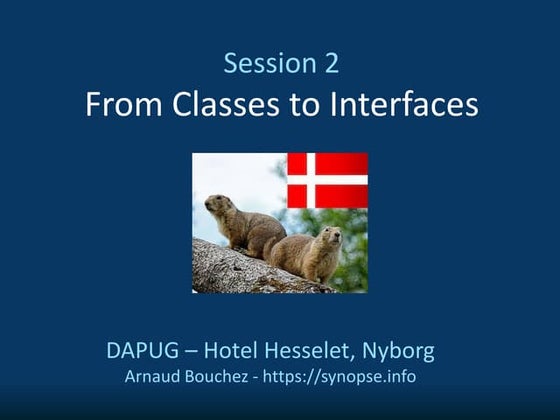 Session 2
From Classes to Interfaces

DAPUG – Hotel Hesselet, Nyborg
Arnaud Bouchez - https://synopse.info